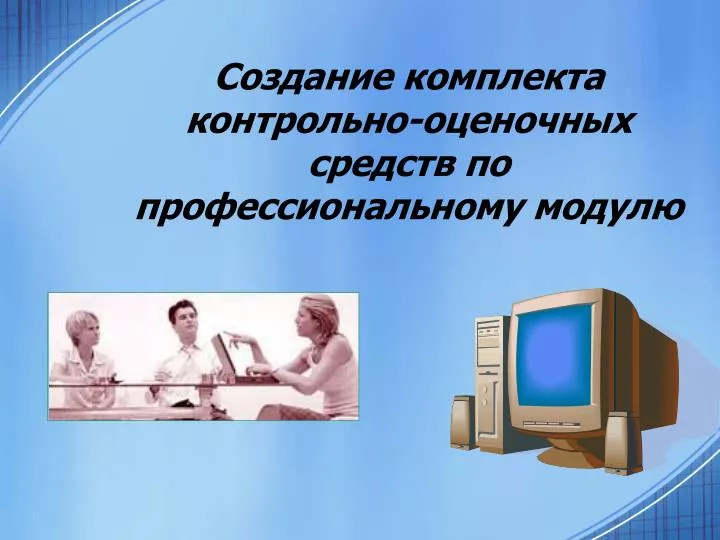 Создание комплекта контрольно-оценочных средств по профессиональному модулю